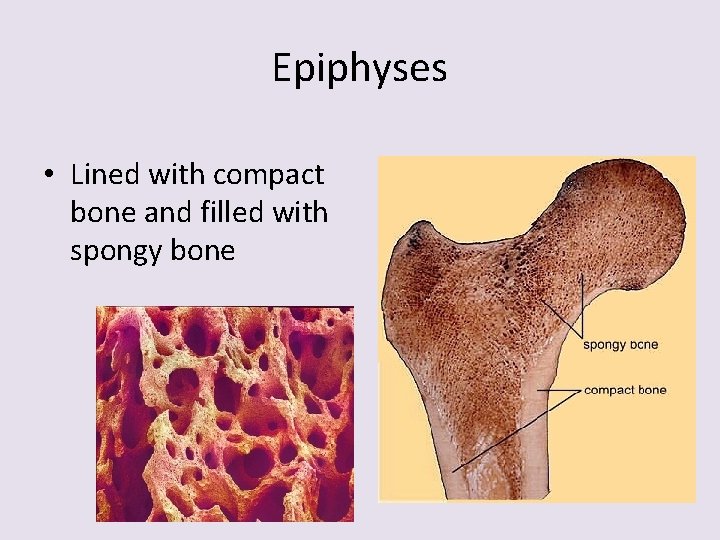 Epiphyses

• Lined with compact bone and filled with spongy bone

spongy bone

compact bone